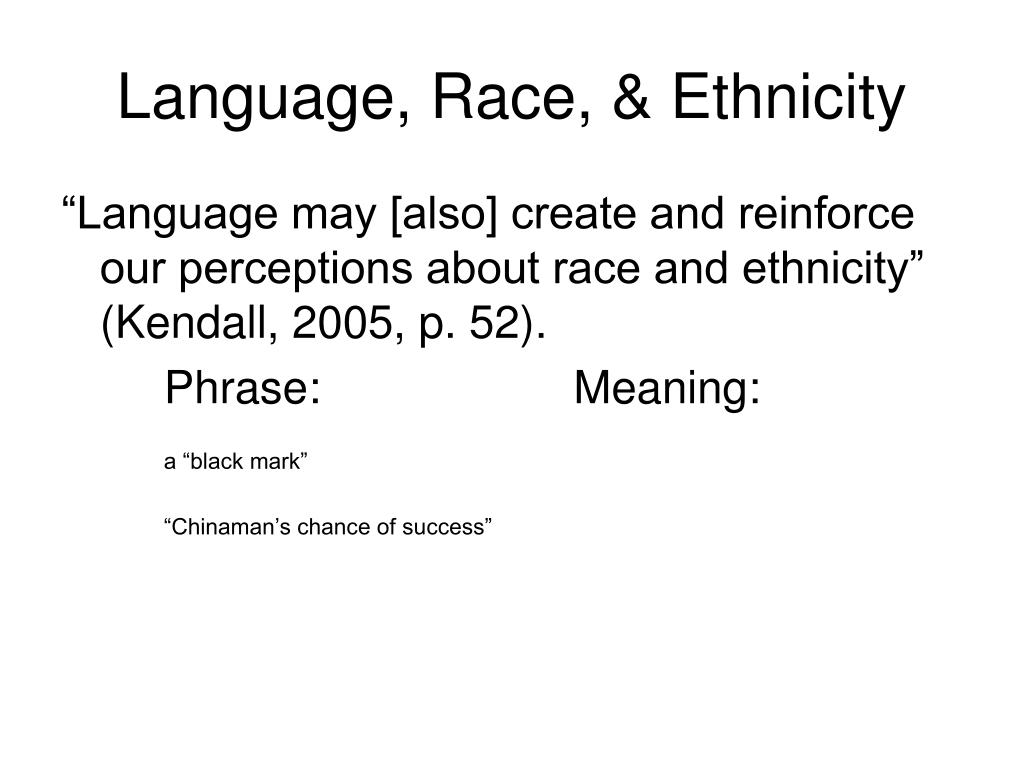 Language, Race, & Ethnicity

“Language may [also] create and reinforce our perceptions about race and ethnicity” (Kendall, 2005, p. 52).

Phrase: Meaning:

a “black mark”

“Chinaman’s chance of success”